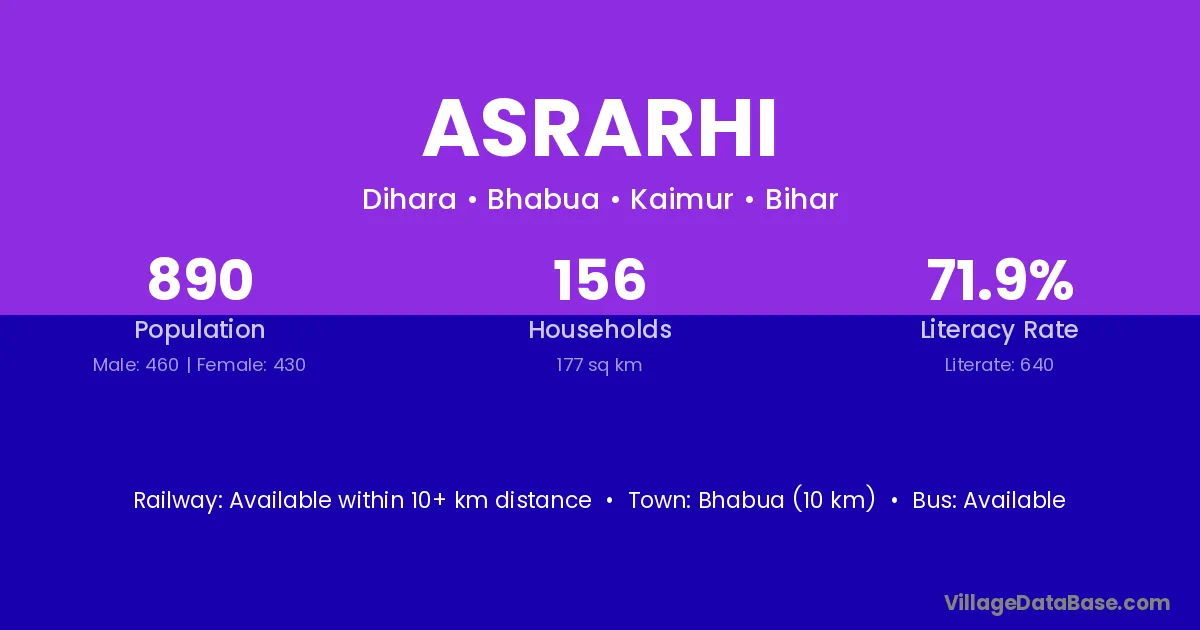 ASRARHI

Dihara • Bhabua • Kaimur • Bihar

890
Population
Male: 460 | Female: 430

156
Households
177 sq km

71.9%
Literacy Rate
Literate: 640

Railway: Available within 10+ km distance • Town: Bhabua (10 km) • Bus: Available

VillageDataBase.com